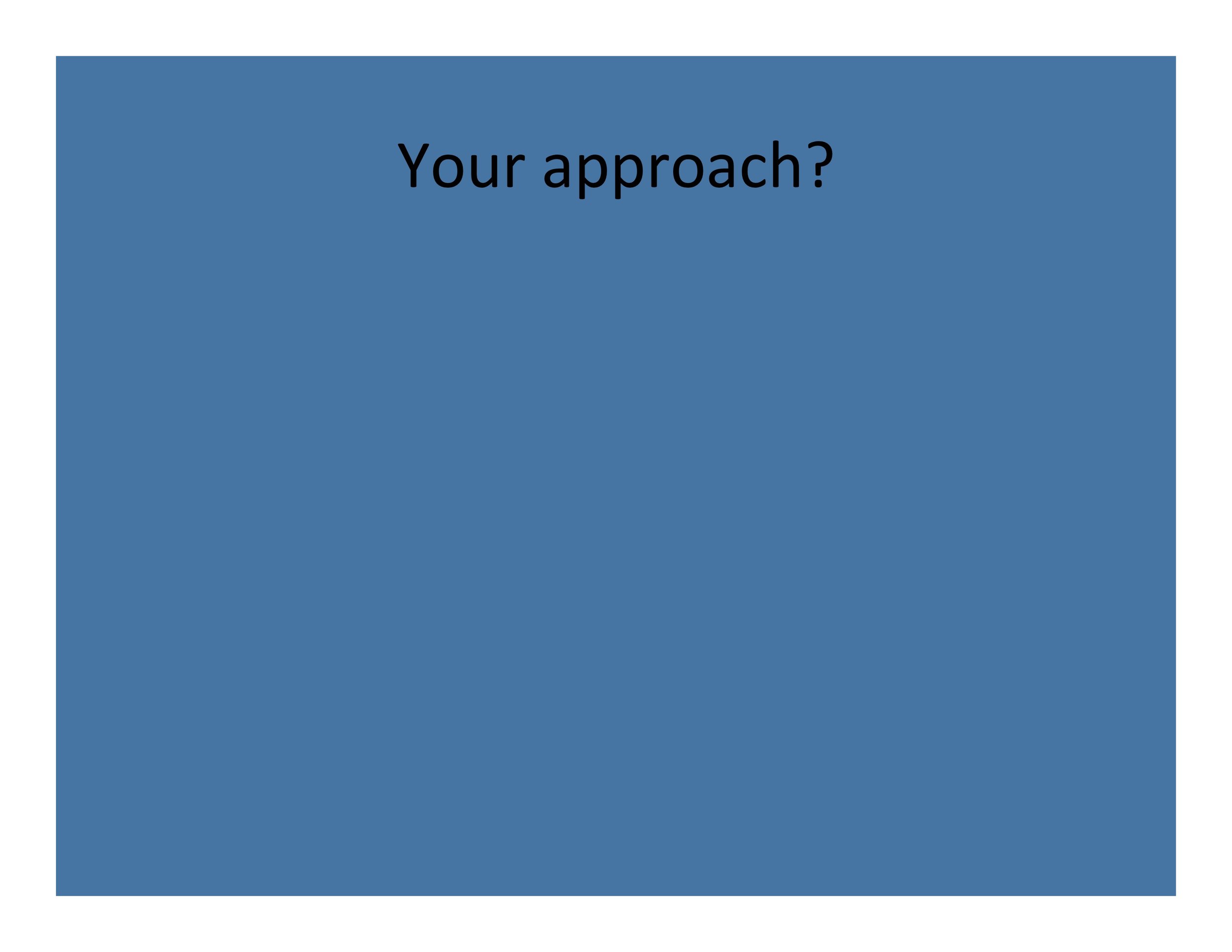 Your approach?